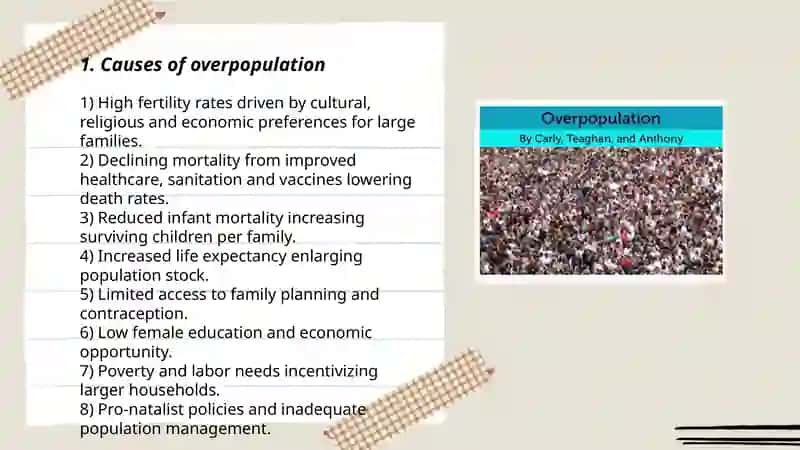 1. Causes of overpopulation

1) High fertility rates driven by cultural, religious and economic preferences for large families.
2) Declining mortality from improved healthcare, sanitation and vaccines lowering death rates.
3) Reduced infant mortality increasing surviving children per family.
4) Increased life expectancy enlarging population stock.
5) Limited access to family planning and contraception.
6) Low female education and economic opportunity.
7) Poverty and labor needs incentivizing larger households.
8) Pro-natalist policies and inadequate population management.

Overpopulation
By Carly, Teaghan, and Anthony